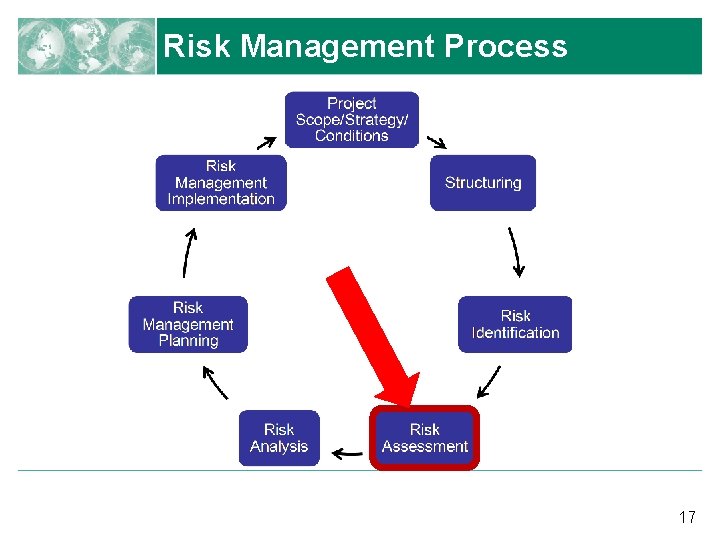 Risk Management Process

Project Scope/Strategy/ Conditions

Structuring

Risk Identification

Risk Assessment

Risk Analysis

Risk Management Planning

Risk Management Implementation

17